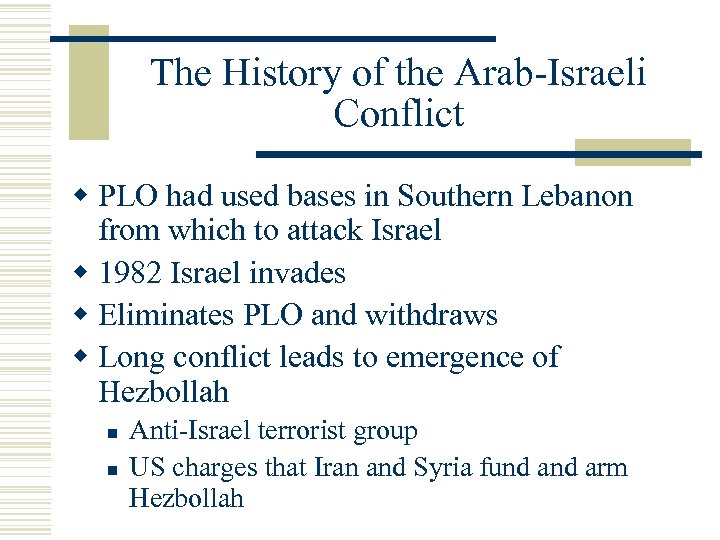 The History of the Arab-Israeli Conflict

- PLO had used bases in Southern Lebanon from which to attack Israel
- 1982 Israel invades
- Eliminates PLO and withdraws
- Long conflict leads to emergence of Hezbollah
  - Anti-Israel terrorist group
  - US charges that Iran and Syria fund and arm Hezbollah